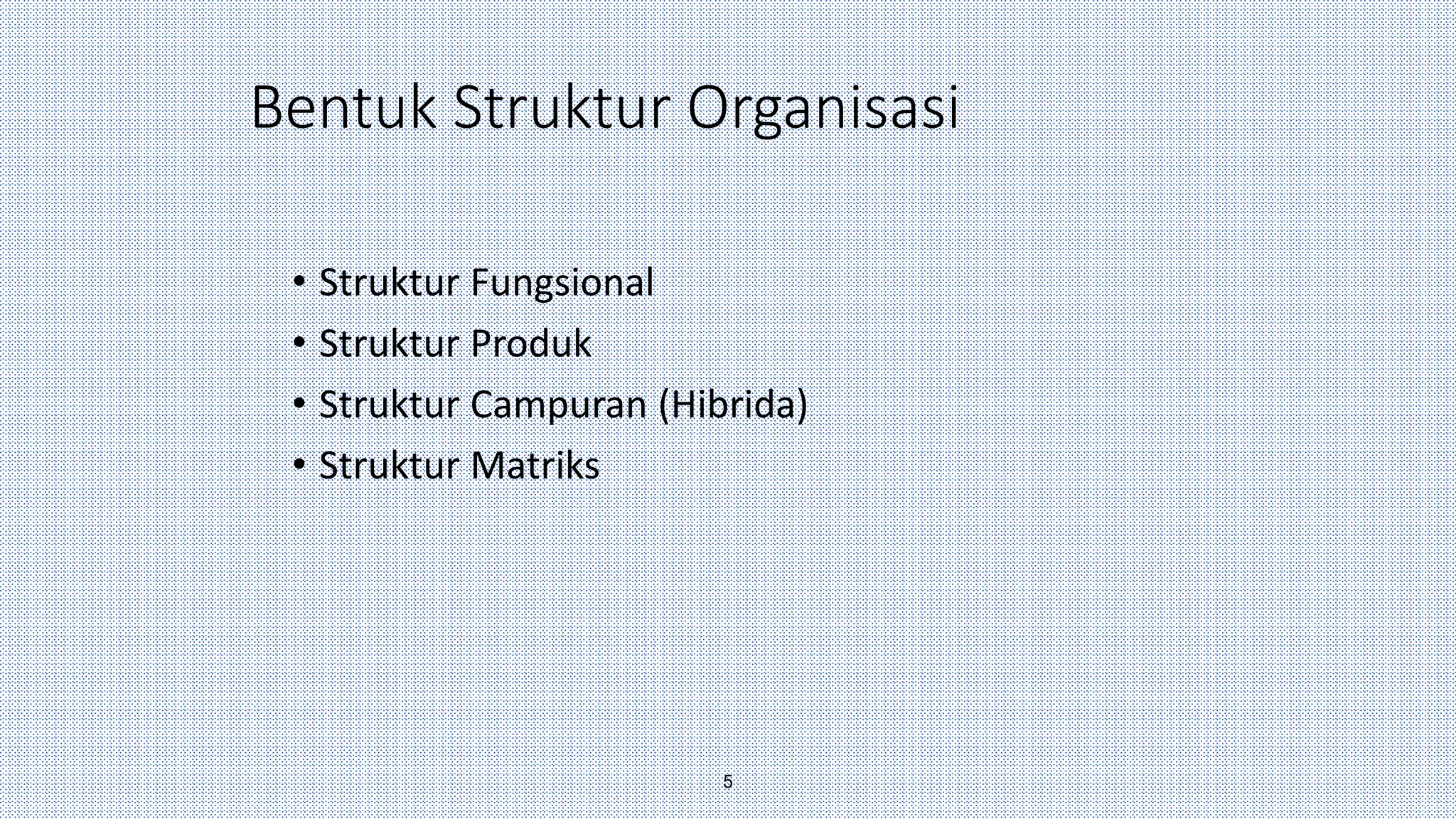 Bentuk Struktur Organisasi

• Struktur Fungsional
• Struktur Produk
• Struktur Campuran (Hibrida)
• Struktur Matriks

5